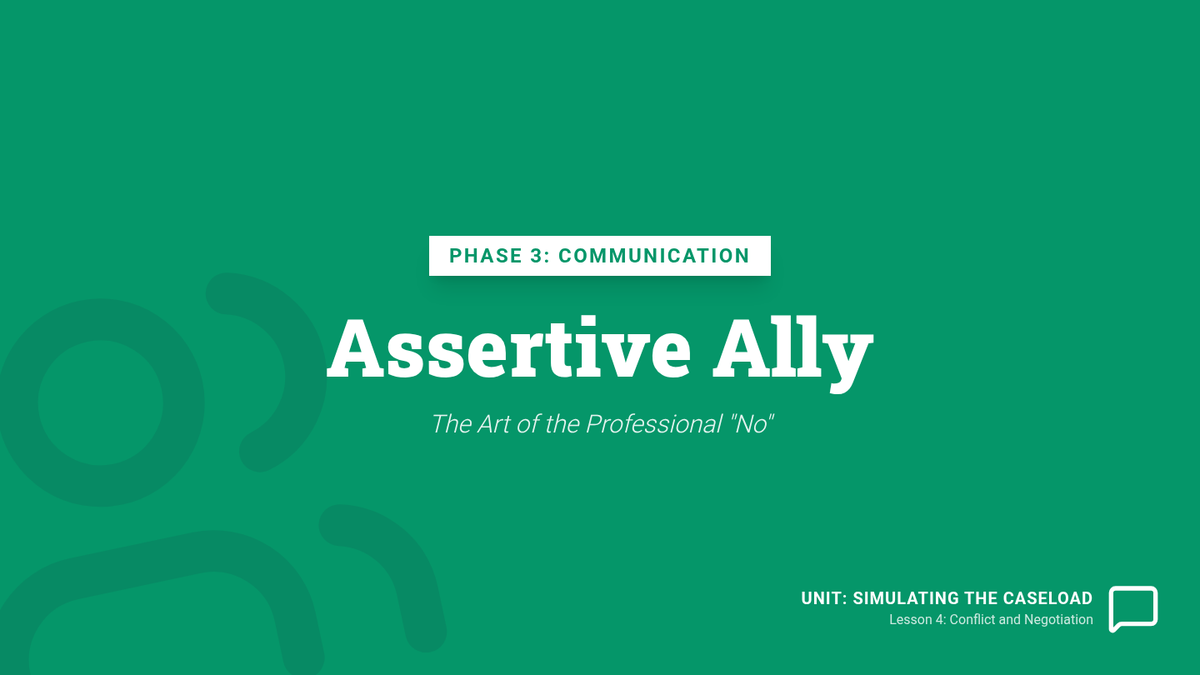 PHASE 3: COMMUNICATION

Assertive Ally

The Art of the Professional "No"

UNIT: SIMULATING THE CASELOAD
Lesson 4: Conflict and Negotiation